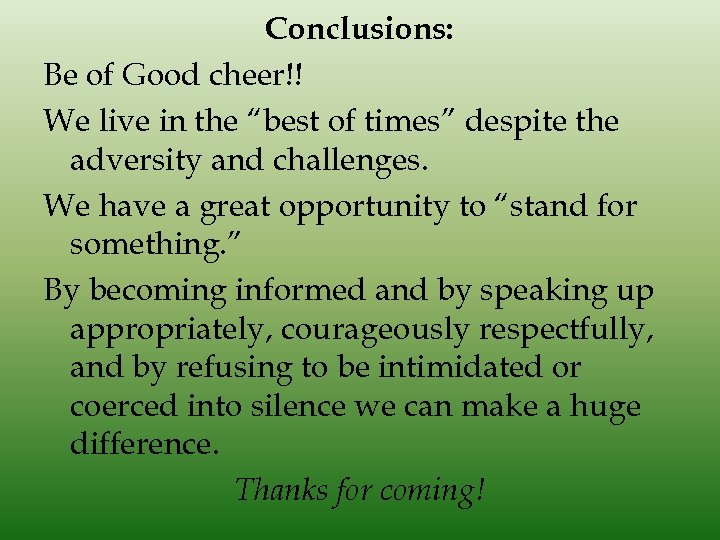 Conclusions:

Be of Good cheer!!

We live in the “best of times” despite the adversity and challenges.

We have a great opportunity to “stand for something.”

By becoming informed and by speaking up appropriately, courageously respectfully, and by refusing to be intimidated or coerced into silence we can make a huge difference.

Thanks for coming!